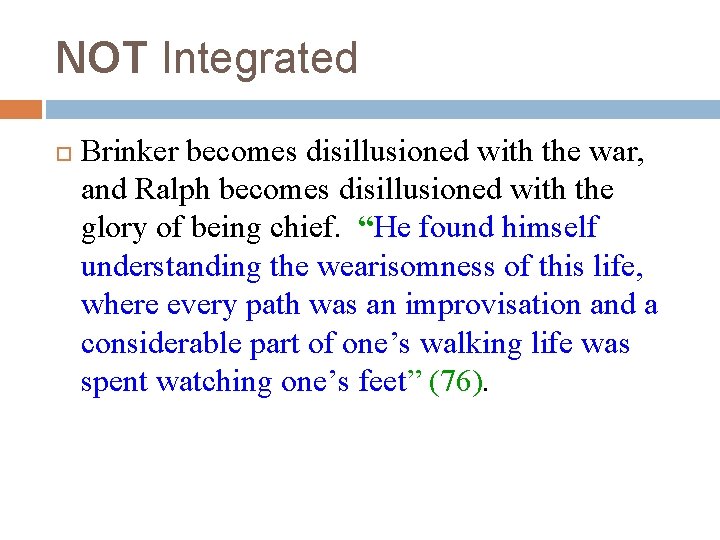 NOT Integrated

Brinker becomes disillusioned with the war, and Ralph becomes disillusioned with the glory of being chief. “He found himself understanding the wearisomness of this life, where every path was an improvisation and a considerable part of one’s walking life was spent watching one’s feet” (76).